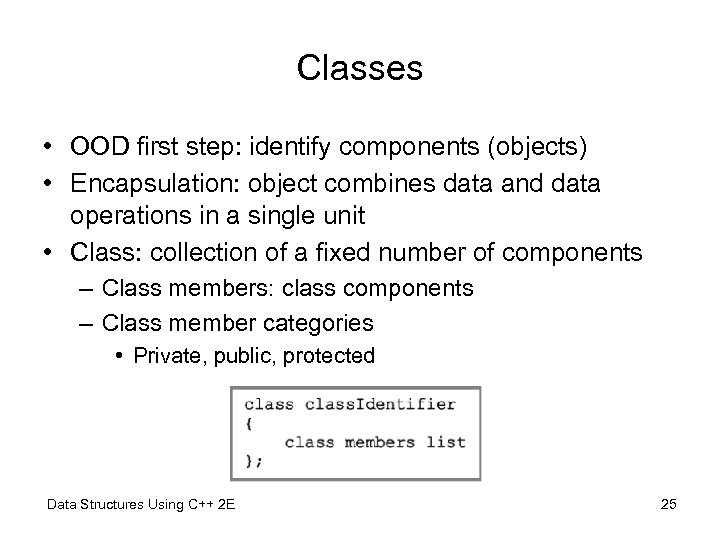 Classes

• OOD first step: identify components (objects)
• Encapsulation: object combines data and data operations in a single unit
• Class: collection of a fixed number of components
– Class members: class components
– Class member categories
• Private, public, protected

class classIdentifier
{
    class members list
};

Data Structures Using C++ 2E

25